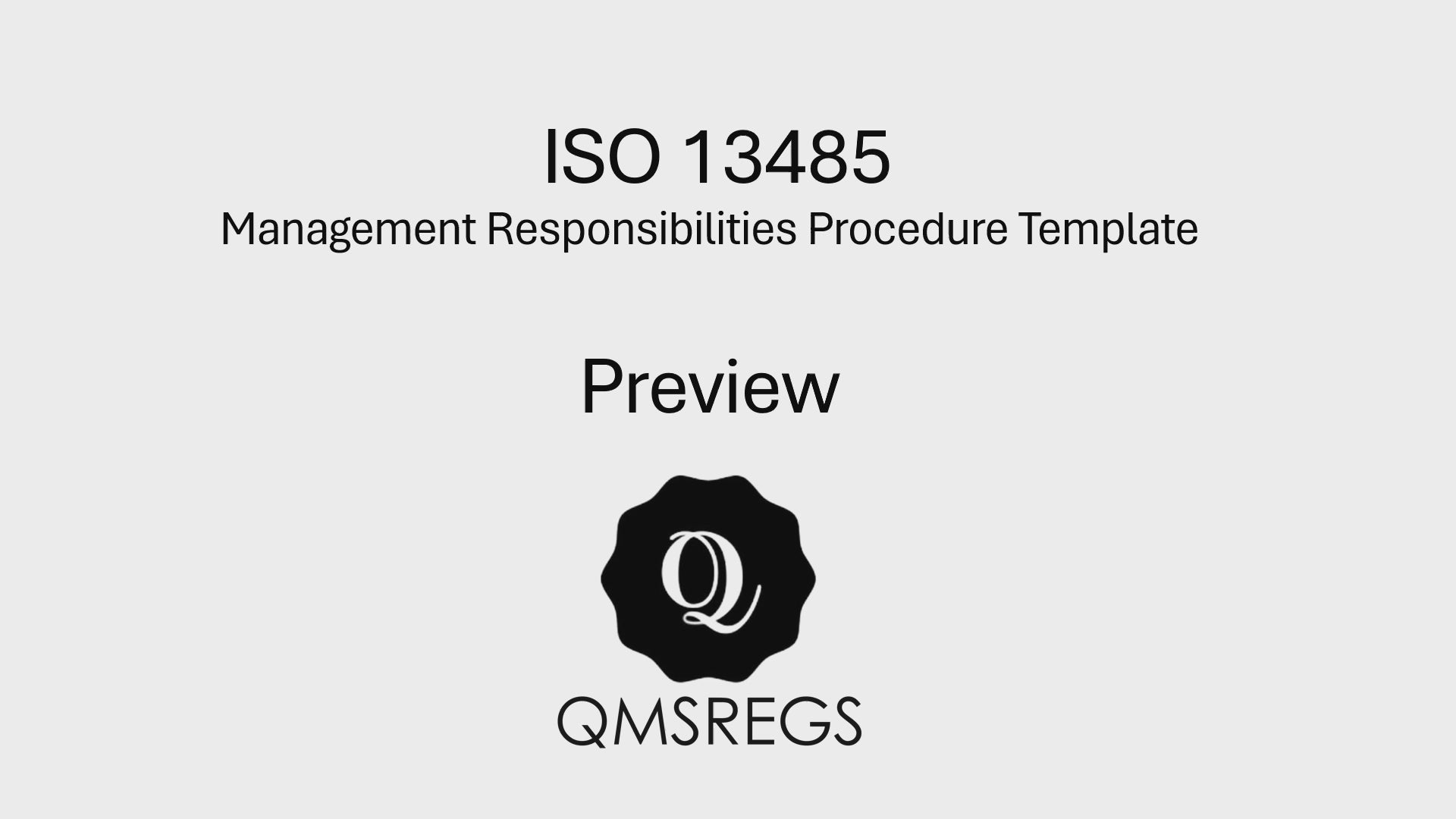 ISO 13485
Management Responsibilities Procedure Template

Preview

Q

QMSREGS